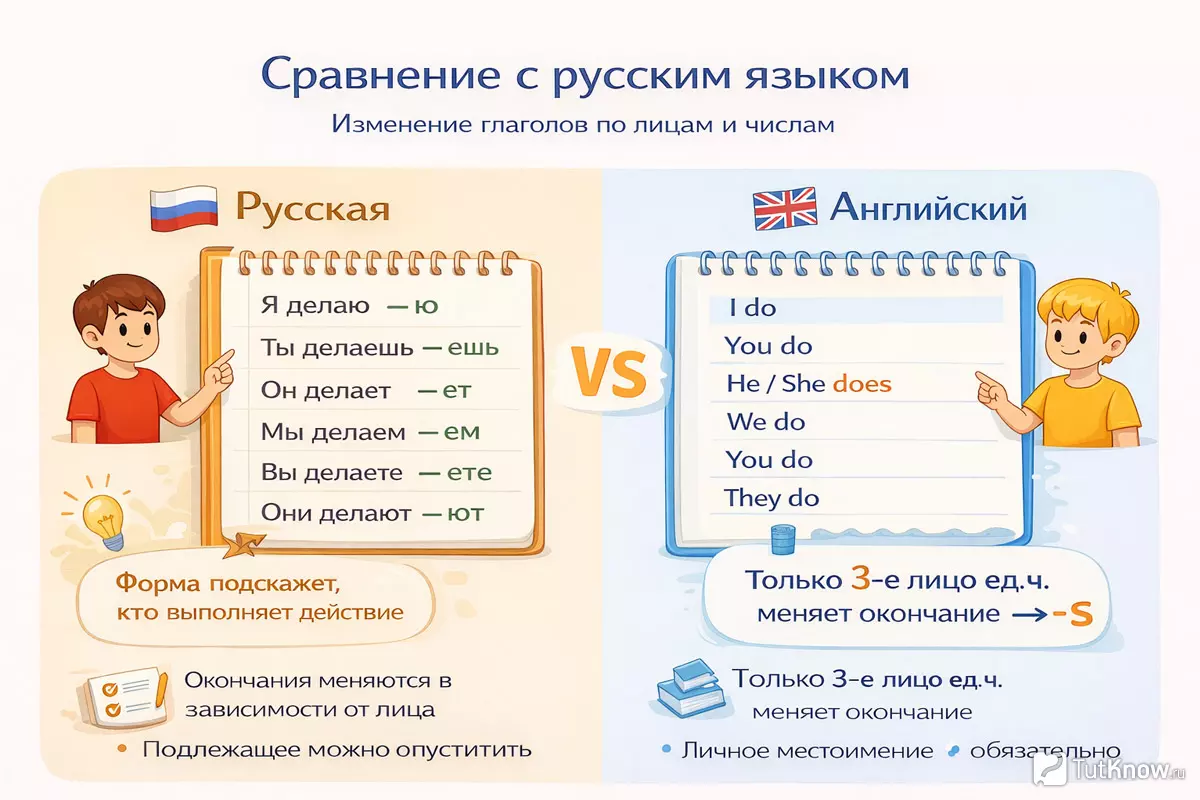 Сравнение с русским языком

Изменение глаголов по лицам и числам

Русская

Я делаю —ю
Ты делаешь —ешь
Он делает —ет
Мы делаем —ем
Вы делаете —ете
Они делают —ют

Форма подскажет, кто выполняет действие

Окончания меняются в зависимости от лица

• Подлежащее можно опуститить

VS

Английский

I do
You do
He / She does
We do
You do
They do

Только 3-е лицо ед.ч. меняет окончание → -s

Только 3-е лицо ед.ч. меняет окончание

• Личное местоимение • обязательно

TutKnow.ru